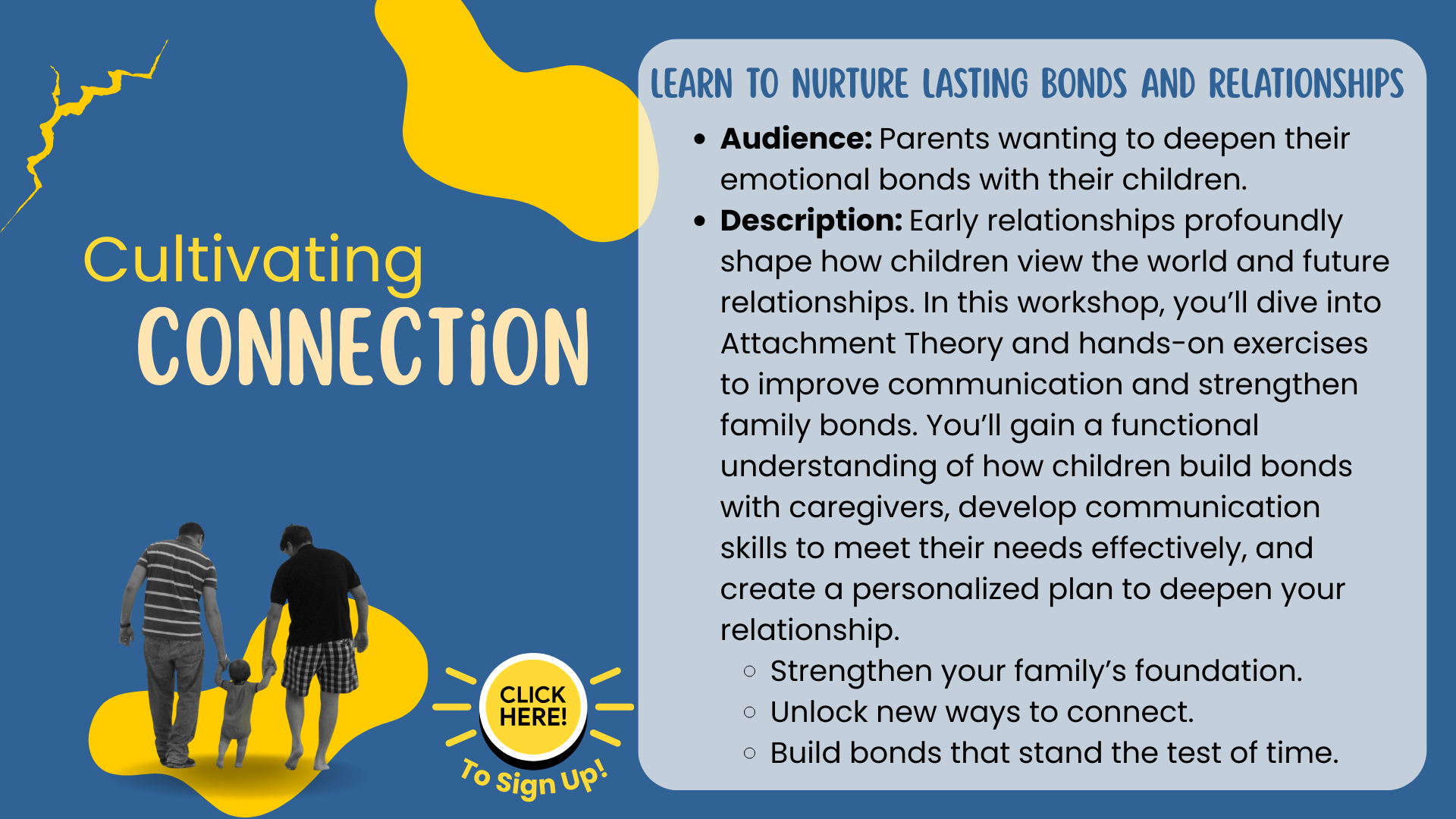 Cultivating
CONNECTiON

CLICK HERE!
To Sign Up!

LEARN TO NURTURE LASTING BONDS AND RELATIONSHIPS

- **Audience:** Parents wanting to deepen their emotional bonds with their children.
- **Description:** Early relationships profoundly shape how children view the world and future relationships. In this workshop, you'll dive into Attachment Theory and hands-on exercises to improve communication and strengthen family bonds. You'll gain a functional understanding of how children build bonds with caregivers, develop communication skills to meet their needs effectively, and create a personalized plan to deepen your relationship.
    - Strengthen your family's foundation.
    - Unlock new ways to connect.
    - Build bonds that stand the test of time.